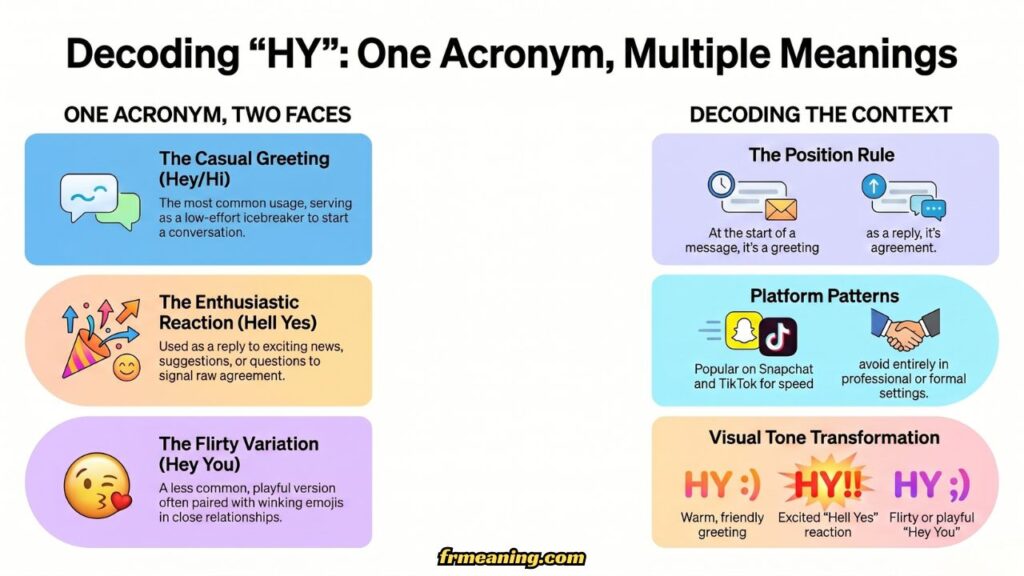 Decoding “HY”: One Acronym, Multiple Meanings

ONE ACRONYM, TWO FACES

The Casual Greeting (Hey/Hi)
The most common usage, serving as a low-effort icebreaker to start a conversation.

The Enthusiastic Reaction (Hell Yes)
Used as a reply to exciting news, suggestions, or questions to signal raw agreement.

The Flirty Variation (Hey You)
A less common, playful version often paired with winking emojis in close relationships.

DECODING THE CONTEXT

The Position Rule
At the start of a message, it's a greeting
as a reply, it's agreement.

Platform Patterns
Popular on Snapchat and TikTok for speed
avoid entirely in professional or formal settings.

Visual Tone Transformation
HY :)
Warm, friendly greeting
HY!!
Excited “Hell Yes” reaction
HY ;)
Flirty or playful “Hey You”

frmeaning.com